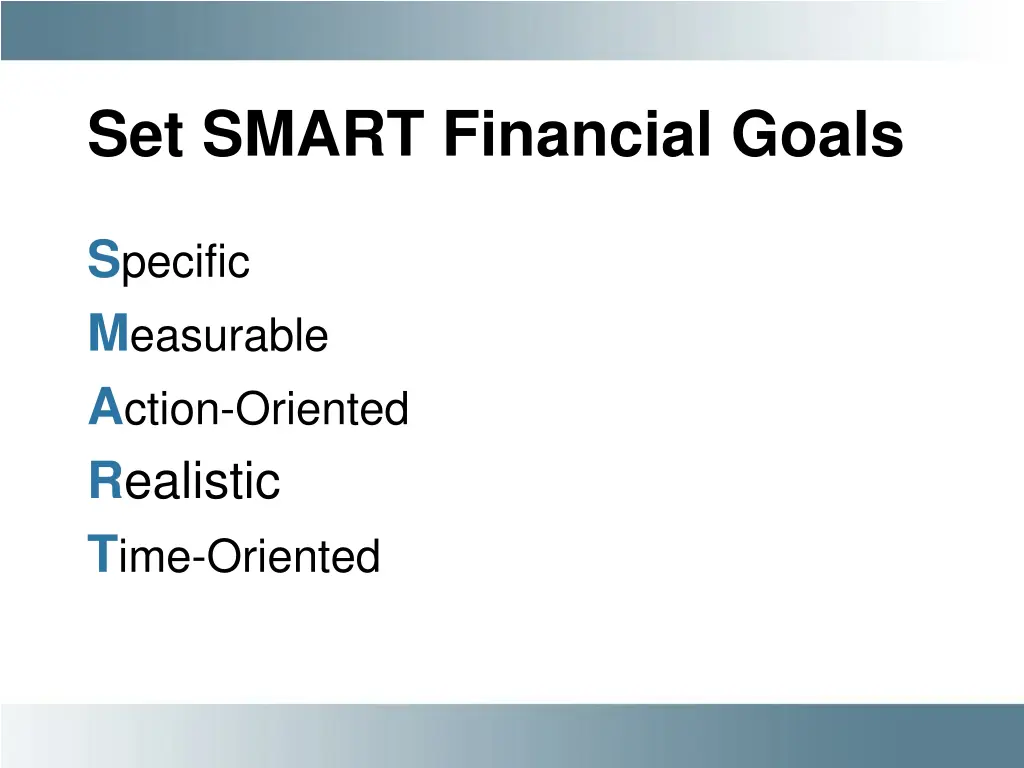 Set SMART Financial Goals

Specific
Measurable
Action-Oriented
Realistic
Time-Oriented